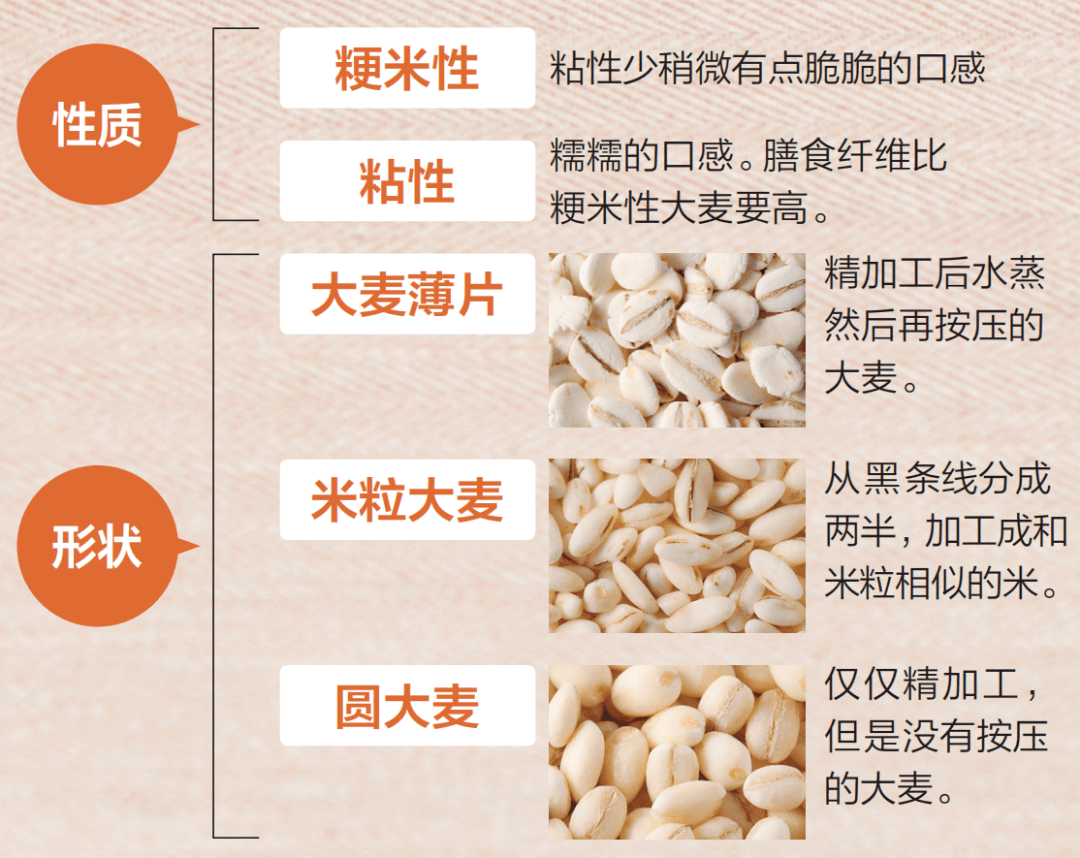 性质

粳米性

粘性少稍微有点脆脆的口感

粘性

糯糯的口感。膳食纤维比粳米性大麦要高。

形状

大麦薄片

精加工后水蒸然后再按压的大麦。

米粒大麦

从黑条线分成两半，加工成和米粒相似的米。

圆大麦

仅仅精加工，但是没有按压的大麦。